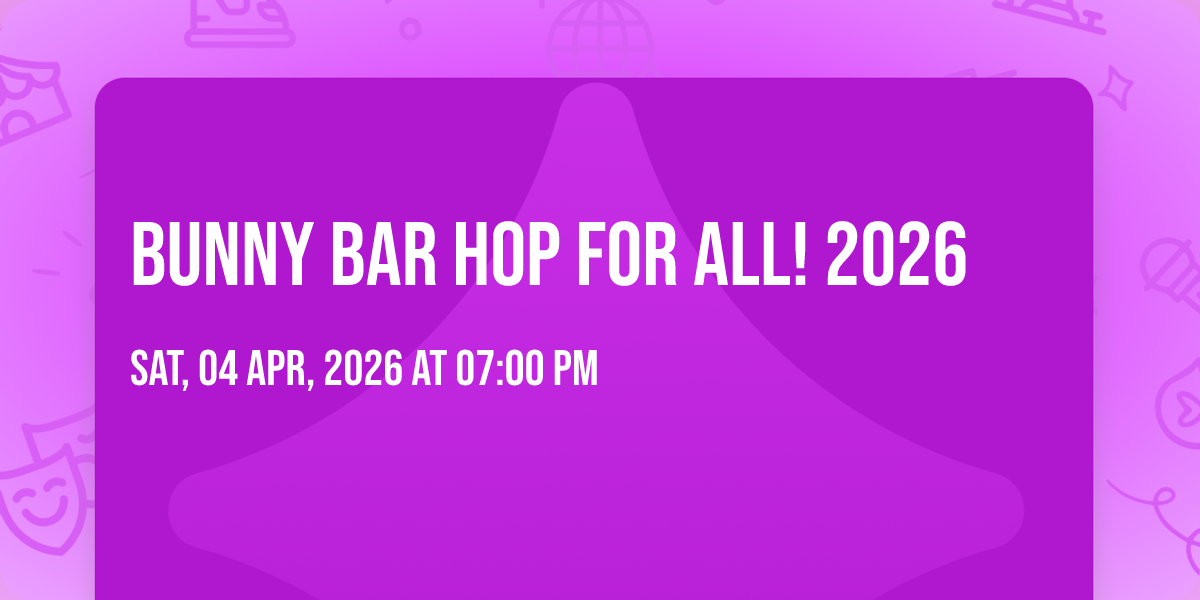 BUNNY BAR HOP FOR ALL! 2026

SAT, 04 APR, 2026 AT 07:00 PM